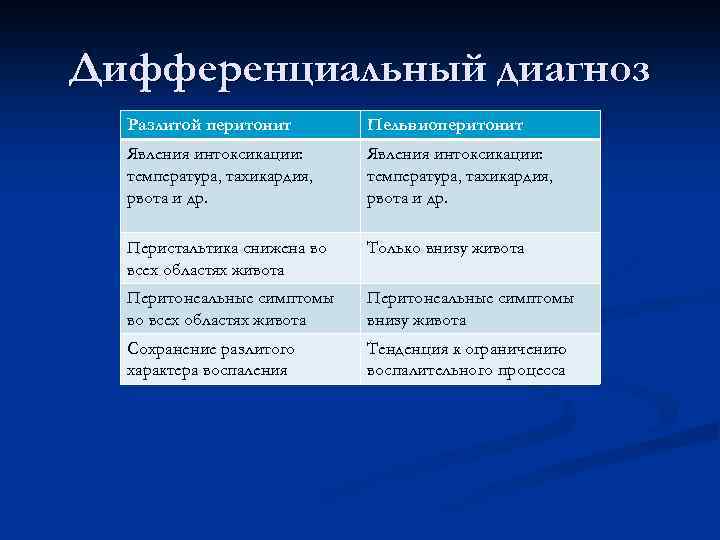 Дифференциальный диагноз

| Разлитой перитонит | Пельвиоперитонит |
|---|---|
| Явления интоксикации: температура, тахикардия, рвота и др. | Явления интоксикации: температура, тахикардия, рвота и др. |
| Перистальтика снижена во всех областях живота | Только внизу живота |
| Перитонеальные симптомы во всех областях живота | Перитонеальные симптомы внизу живота |
| Сохранение разлитого характера воспаления | Тенденция к ограничению воспалительного процесса |